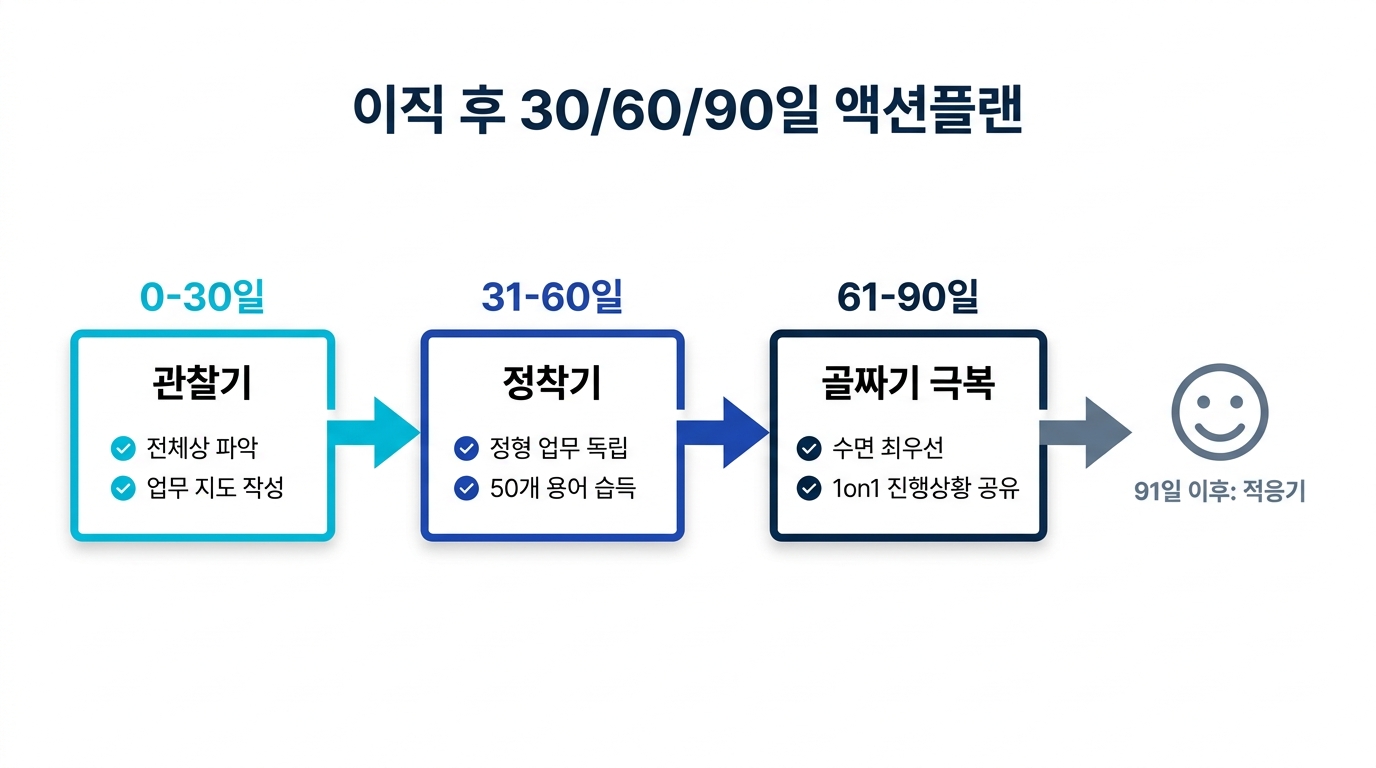 이직 후 30/60/90일 액션플랜

0-30일

관찰기

전체상 파악
업무 지도 작성

31-60일

정착기

정형 업무 독립
50개 용어 습득

61-90일

골짜기 극복

수면 최우선
1on1 진행상황 공유

91일 이후: 적응기